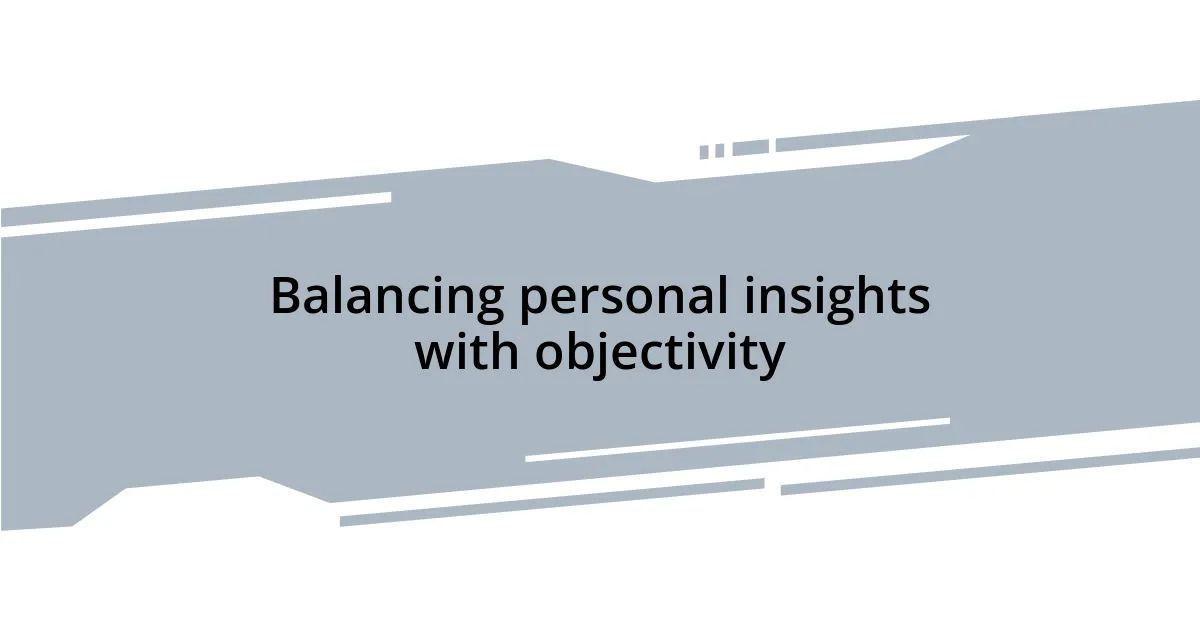 Balancing personal insights with objectivity